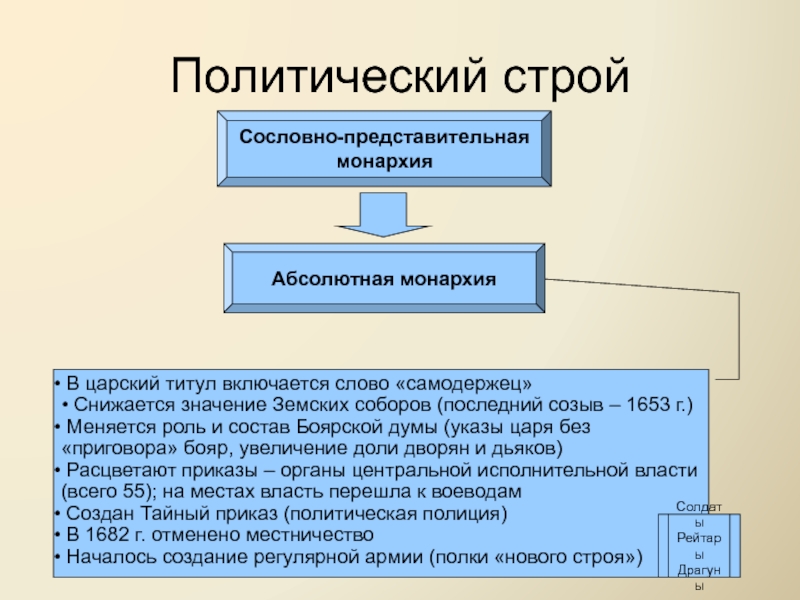 Политический строй

Сословно-представительная монархия

Абсолютная монархия

• В царский титул включается слово «самодержец»
• Снижается значение Земских соборов (последний созыв – 1653 г.)
• Меняется роль и состав Боярской думы (указы царя без «приговора» бояр, увеличение доли дворян и дьяков)
• Расцветают приказы – органы центральной исполнительной власти (всего 55); на местах власть перешла к воеводам
• Создан Тайный приказ (политическая полиция)
• В 1682 г. отменено местничество
• Началось создание регулярной армии (полки «нового строя»)

Солдаты
Рейтары
Драгуны